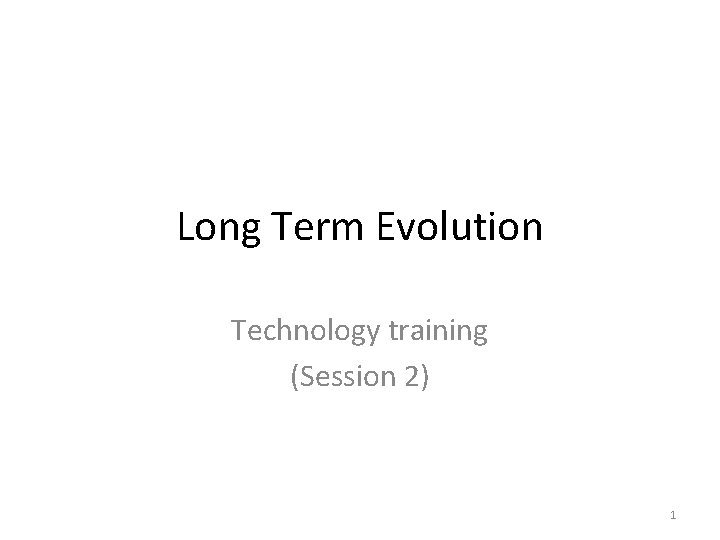 Long Term Evolution

Technology training
(Session 2)

1